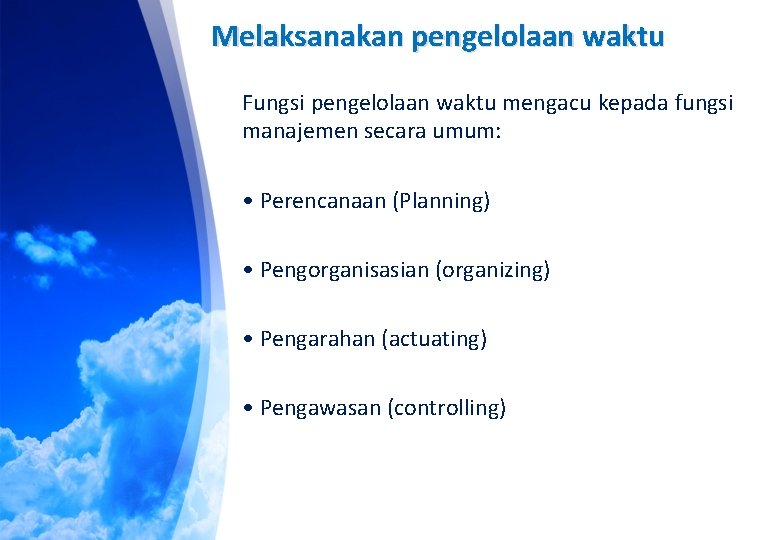 Melaksanakan pengelolaan waktu

Fungsi pengelolaan waktu mengacu kepada fungsi manajemen secara umum:

• Perencanaan (Planning)

• Pengorganisasian (organizing)

• Pengarahan (actuating)

• Pengawasan (controlling)